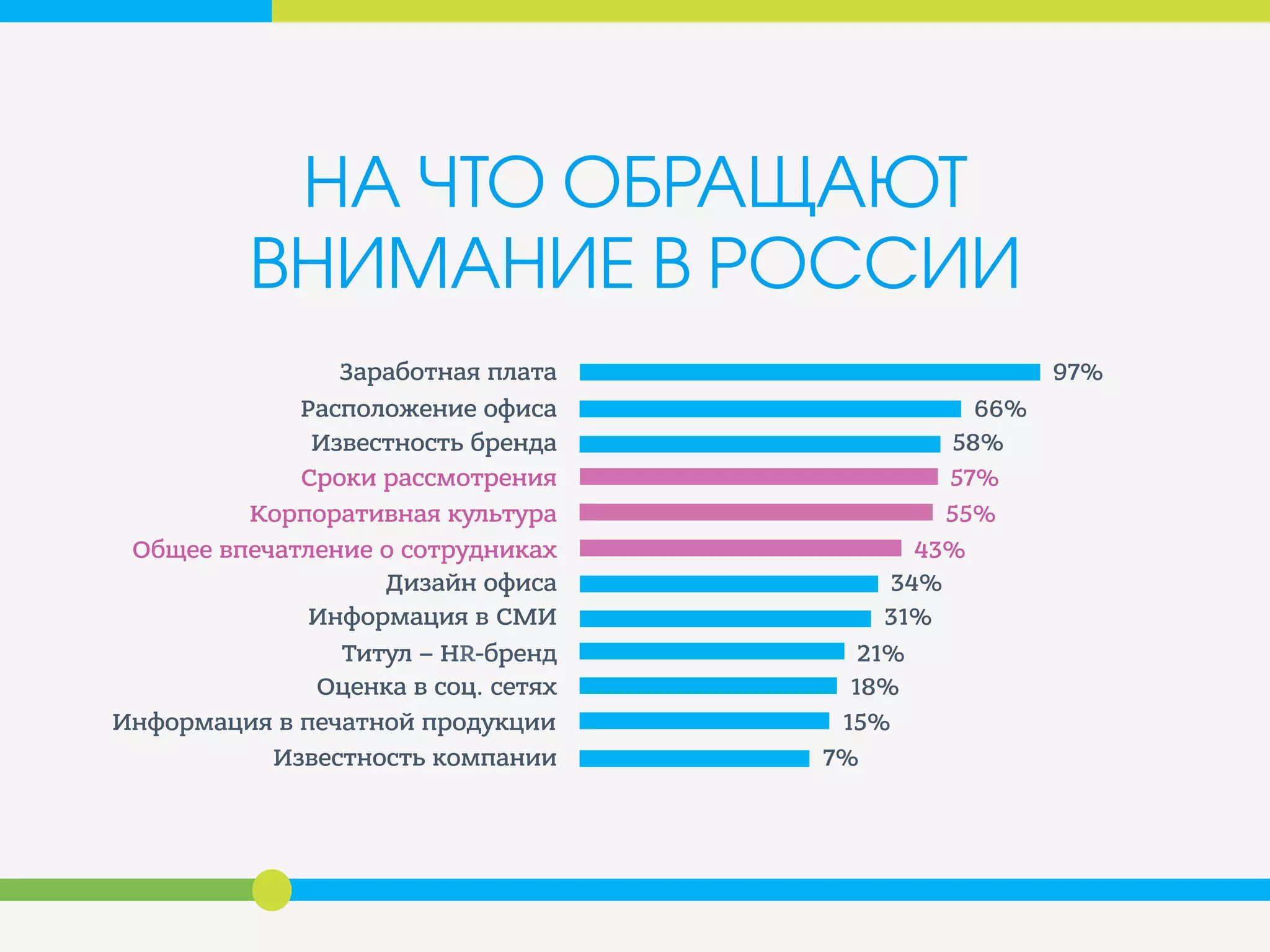 НА ЧТО ОБРАЩАЮТ ВНИМАНИЕ В РОССИИ

Заработная плата 97%
Расположение офиса 66%
Известность бренда 58%
Сроки рассмотрения 57%
Корпоративная культура 55%
Общее впечатление о сотрудниках 43%
Дизайн офиса 34%
Информация в СМИ 31%
Титул – HR-бренд 21%
Оценка в соц. сетях 18%
Информация в печатной продукции 15%
Известность компании 7%